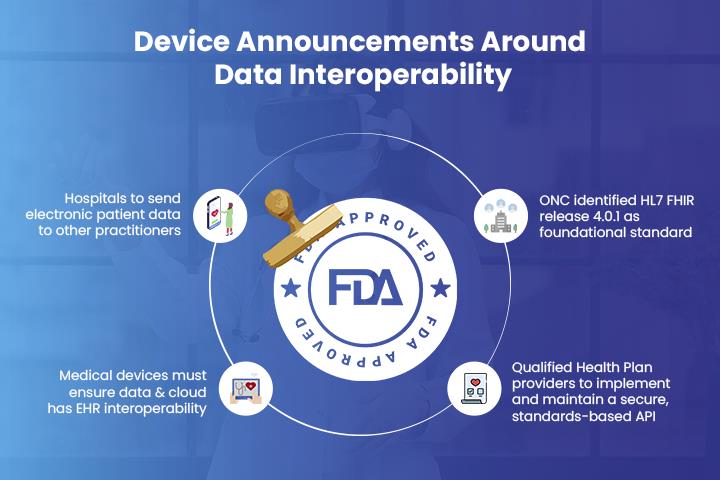 Device Announcements Around Data Interoperability

Hospitals to send electronic patient data to other practitioners

ONC identified HL7 FHIR release 4.0.1 as foundational standard

FDA APPROVED

FDA

FDA APPROVED

Medical devices must ensure data & cloud has EHR interoperability

Qualified Health Plan providers to implement and maintain a secure, standards-based API